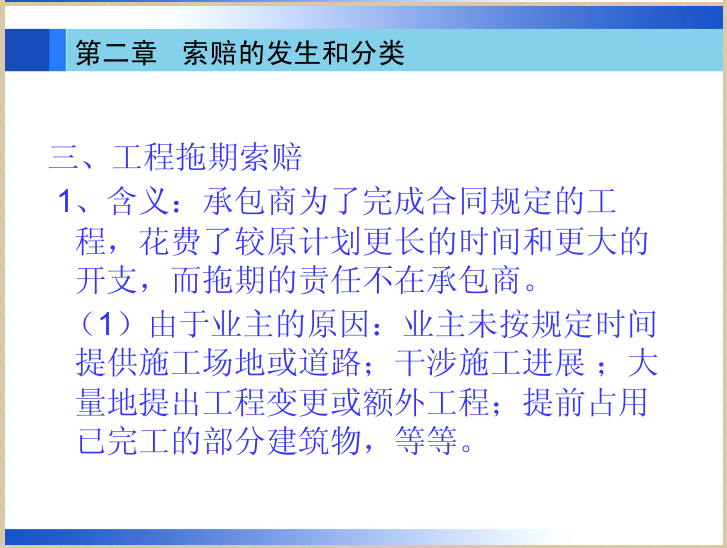 第二章　索赔的发生和分类

三、工程拖期索赔

1、含义：承包商为了完成合同规定的工程，花费了较原计划更长的时间和更大的开支，而拖期的责任不在承包商。

（1）由于业主的原因：业主未按规定时间提供施工场地或道路；干涉施工进展 ；大量地提出工程变更或额外工程；提前占用已完工的部分建筑物，等等。